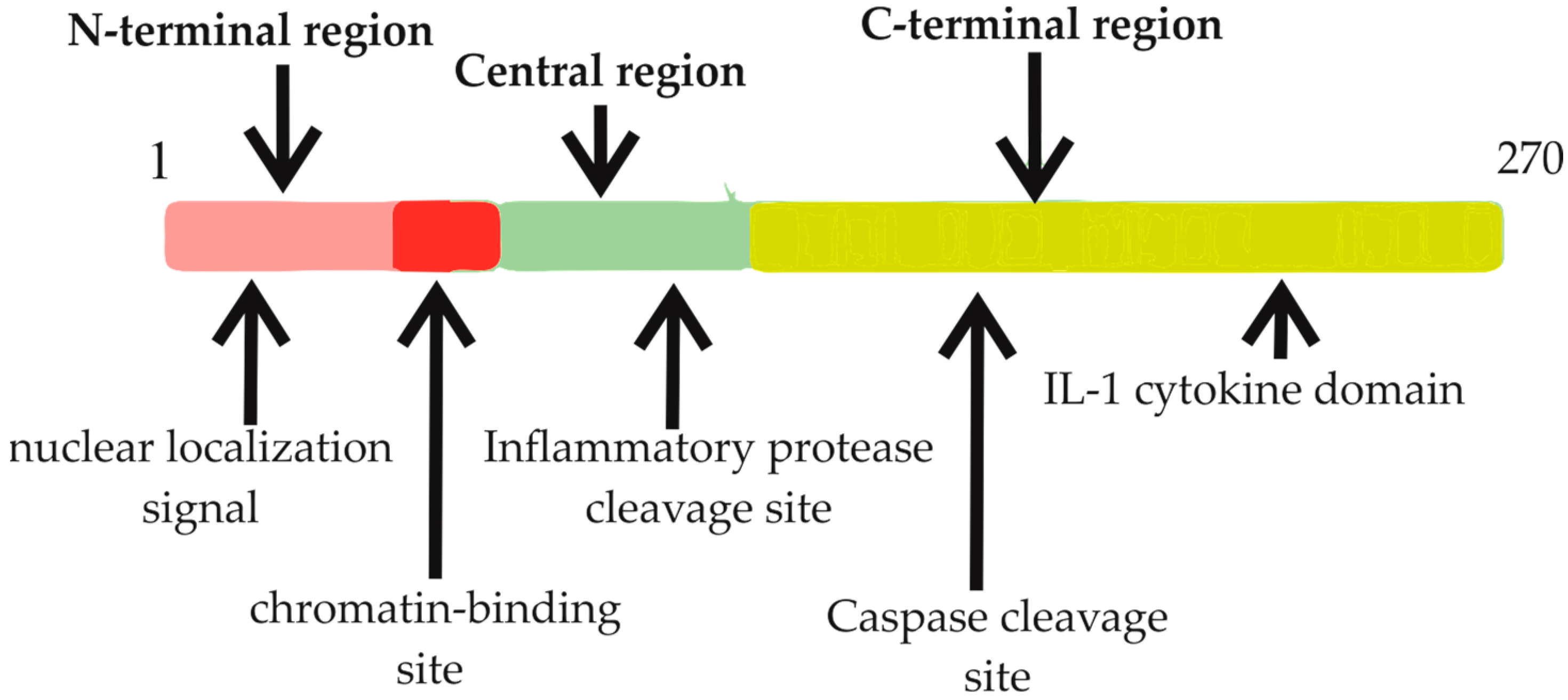 N-terminal region

Central region

C-terminal region

1

270

nuclear localization signal

chromatin-binding site

Inflammatory protease cleavage site

Caspase cleavage site

IL-1 cytokine domain